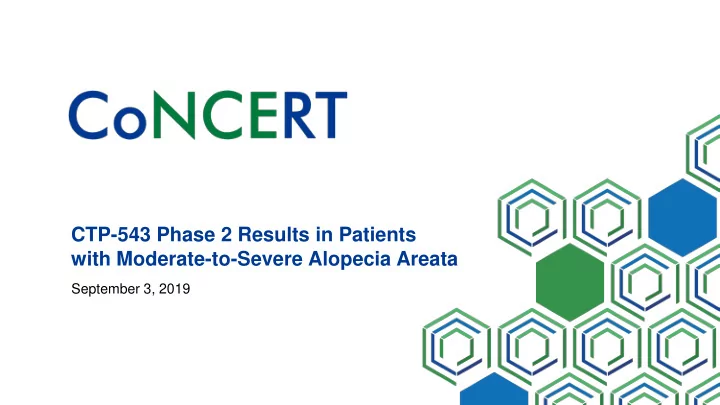 CoNCERT

CTP-543 Phase 2 Results in Patients with Moderate-to-Severe Alopecia Areata

September 3, 2019